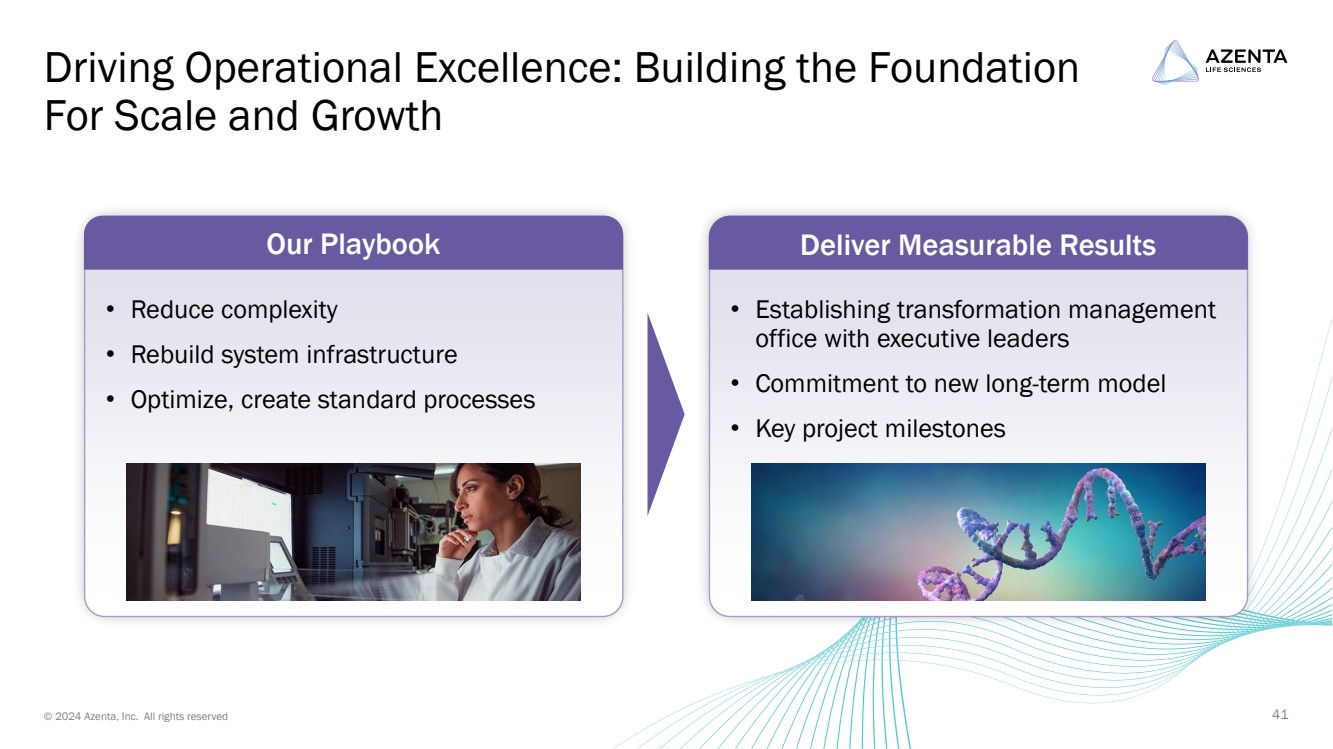 Driving Operational Excellence: Building the Foundation For Scale and Growth

AZENTA
LIFE SCIENCES

Our Playbook

• Reduce complexity
• Rebuild system infrastructure
• Optimize, create standard processes

Deliver Measurable Results

• Establishing transformation management office with executive leaders
• Commitment to new long-term model
• Key project milestones

© 2024 Azenta, Inc. All rights reserved

41